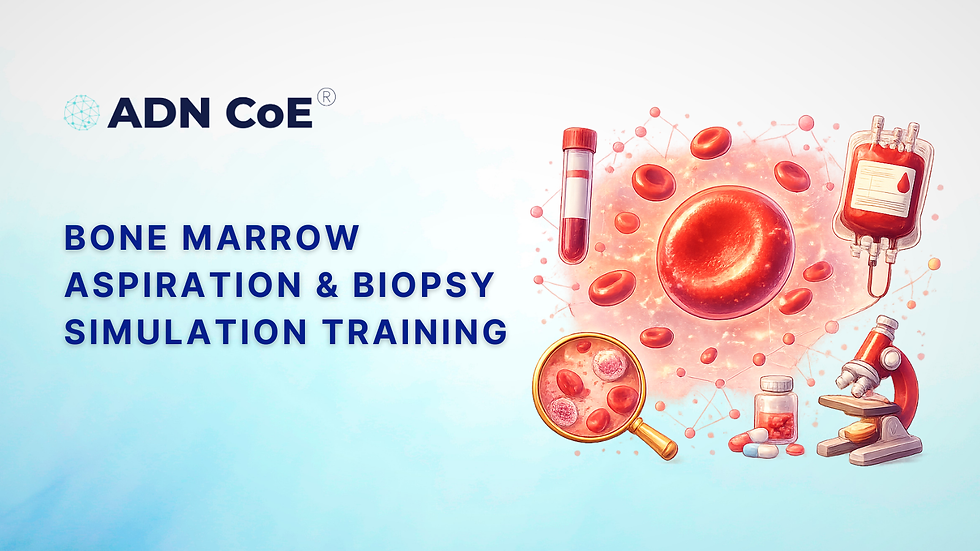 ADN CoE®

BONE MARROW ASPIRATION & BIOPSY SIMULATION TRAINING